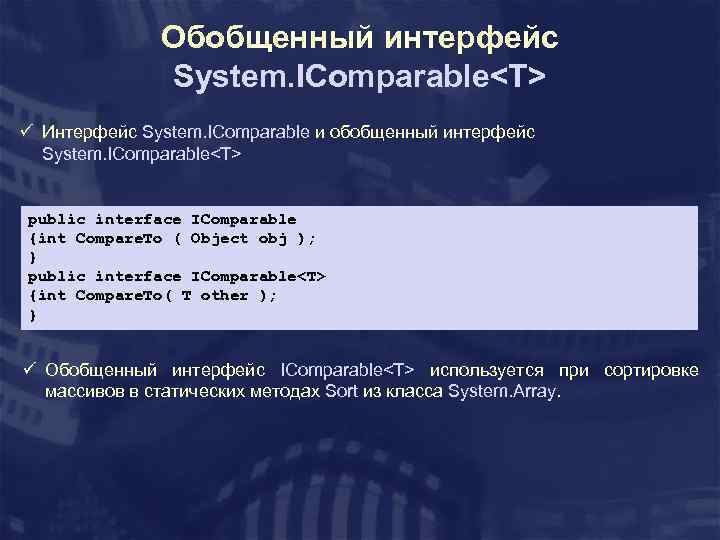 Обобщенный интерфейс System.IComparable<T>

✓ Интерфейс System.IComparable и обобщенный интерфейс System.IComparable<T>

public interface IComparable
{int CompareTo ( Object obj );
}
public interface IComparable<T>
{int CompareTo( T other );
}

✓ Обобщенный интерфейс IComparable<T> используется при сортировке массивов в статических методах Sort из класса System.Array.